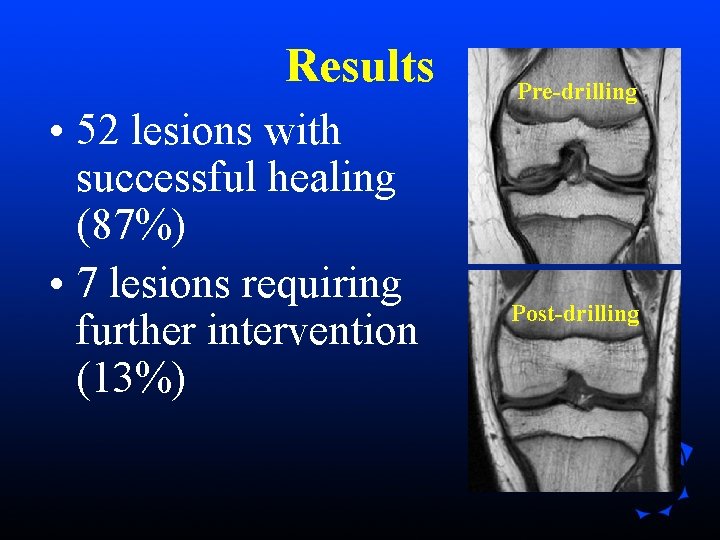 Results

• 52 lesions with successful healing (87%)

• 7 lesions requiring further intervention (13%)

Pre-drilling

Post-drilling